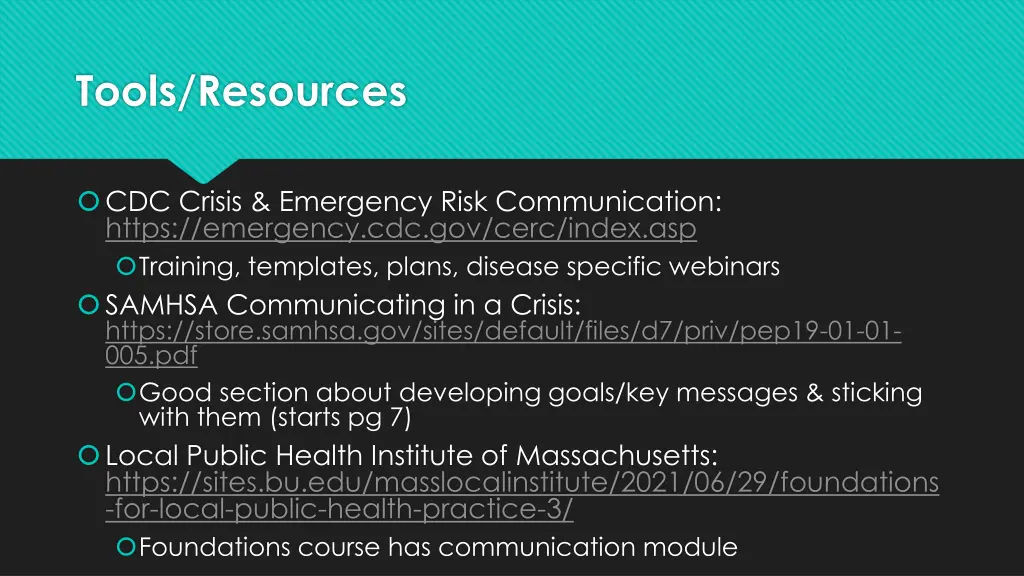 Tools/Resources

CDC Crisis & Emergency Risk Communication: https://emergency.cdc.gov/cerc/index.asp

Training, templates, plans, disease specific webinars

SAMHSA Communicating in a Crisis: https://store.samhsa.gov/sites/default/files/d7/priv/pep19-01-01-005.pdf

Good section about developing goals/key messages & sticking with them (starts pg 7)

Local Public Health Institute of Massachusetts: https://sites.bu.edu/masslocalinstitute/2021/06/29/foundations-for-local-public-health-practice-3/

Foundations course has communication module